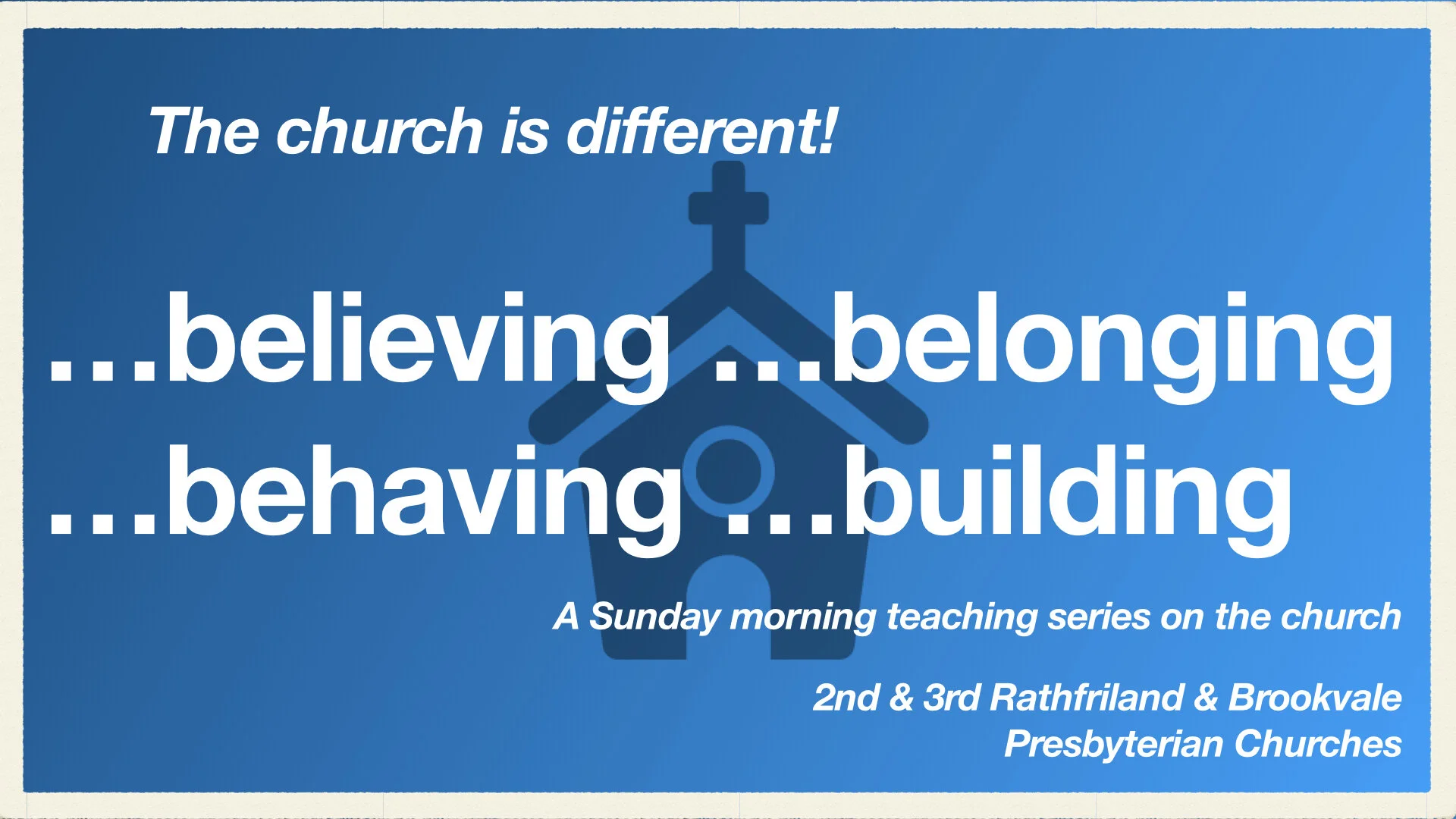 The church is different!

...believing ...belonging
...behaving ...building

A Sunday morning teaching series on the church

2nd & 3rd Rathfriland & Brookvale
Presbyterian Churches